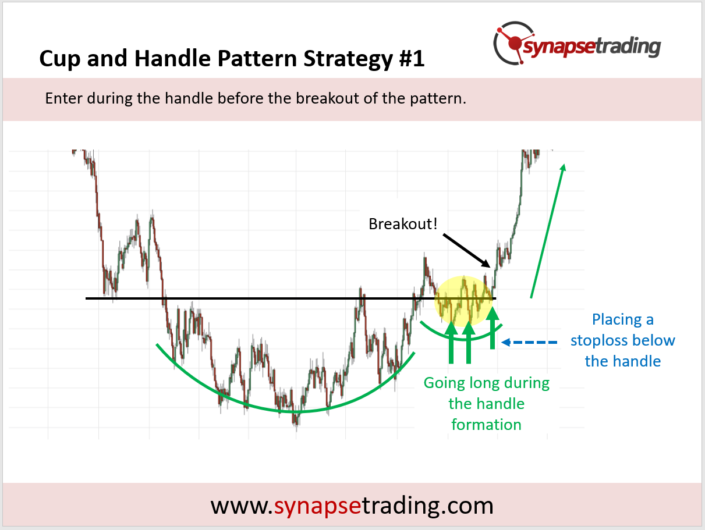 Cup and Handle Pattern Strategy #1

synapsetrading

Enter during the handle before the breakout of the pattern.

Breakout!

Placing a stoploss below the handle

Going long during the handle formation

www.synapsetrading.com